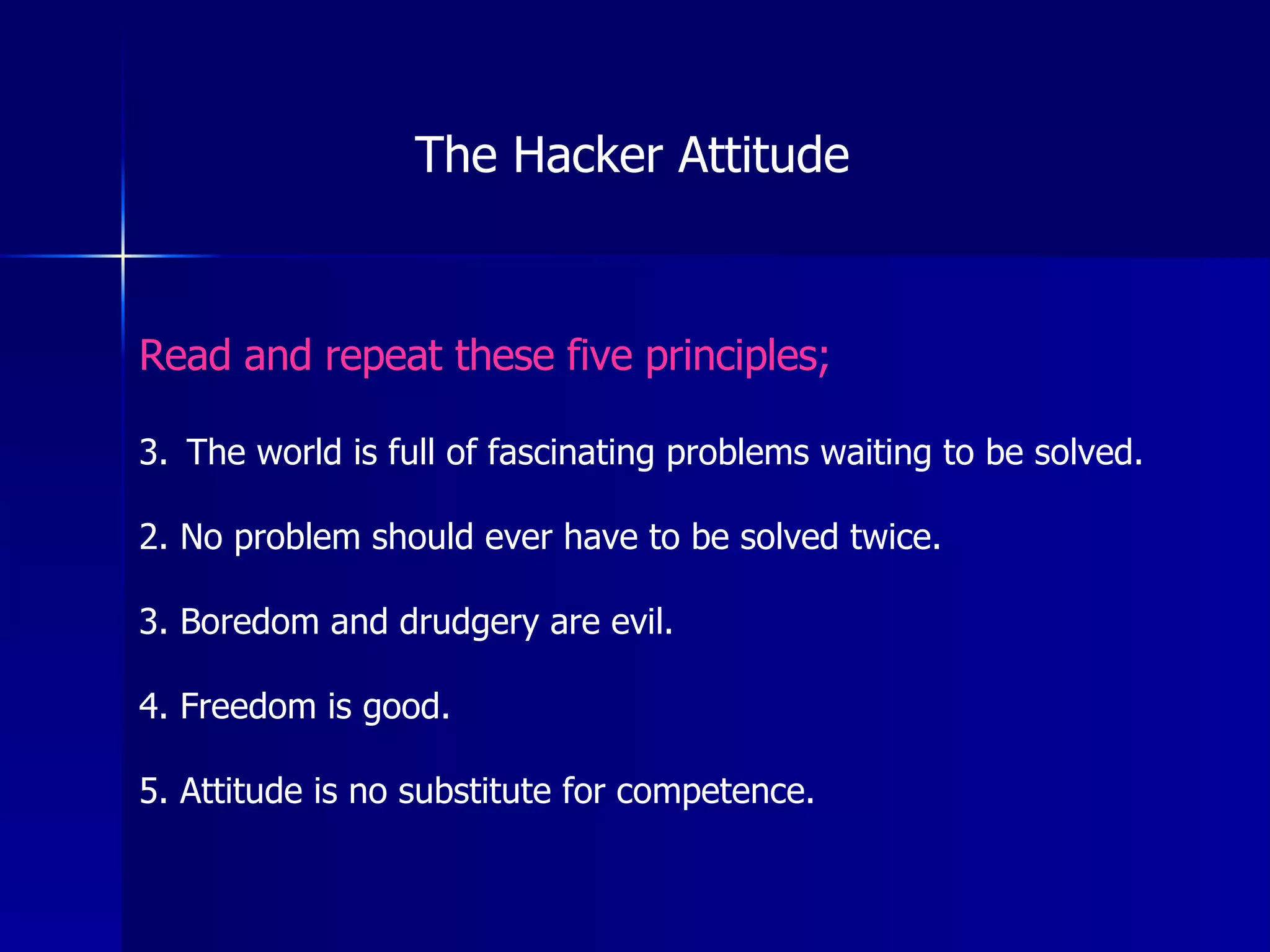 The Hacker Attitude

Read and repeat these five principles;

3. The world is full of fascinating problems waiting to be solved.

2. No problem should ever have to be solved twice.

3. Boredom and drudgery are evil.

4. Freedom is good.

5. Attitude is no substitute for competence.